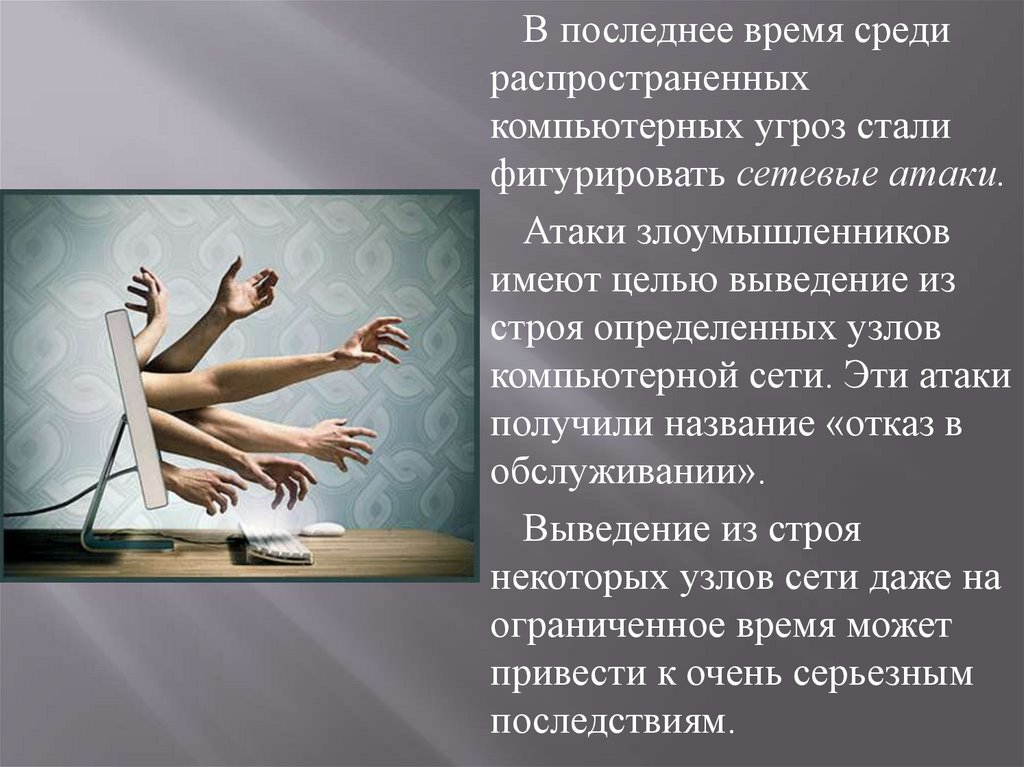 В последнее время среди распространенных компьютерных угроз стали фигурировать сетевые атаки.

Атаки злоумышленников имеют целью выведение из строя определенных узлов компьютерной сети. Эти атаки получили название «отказ в обслуживании».

Выведение из строя некоторых узлов сети даже на ограниченное время может привести к очень серьезным последствиям.